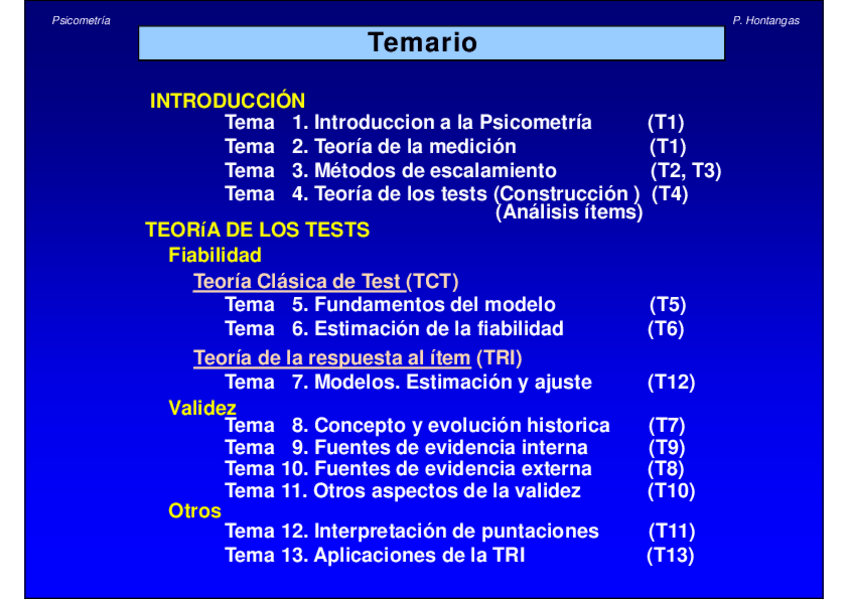 Psicometría

P. Hontangas

Temario

INTRODUCCIÓN
Tema 1. Introduccion a la Psicometría (T1)
Tema 2. Teoría de la medición (T1)
Tema 3. Métodos de escalamiento (T2, T3)
Tema 4. Teoría de los tests (Construcción ) (T4)
(Análisis ítems)

TEORíA DE LOS TESTS
Fiabilidad
Teoría Clásica de Test (TCT)
Tema 5. Fundamentos del modelo (T5)
Tema 6. Estimación de la fiabilidad (T6)

Teoría de la respuesta al ítem (TRI)
Tema 7. Modelos. Estimación y ajuste (T12)

Validez
Tema 8. Concepto y evolución historica (T7)
Tema 9. Fuentes de evidencia interna (T9)
Tema 10. Fuentes de evidencia externa (T8)
Tema 11. Otros aspectos de la validez (T10)

Otros
Tema 12. Interpretación de puntaciones (T11)
Tema 13. Aplicaciones de la TRI (T13)